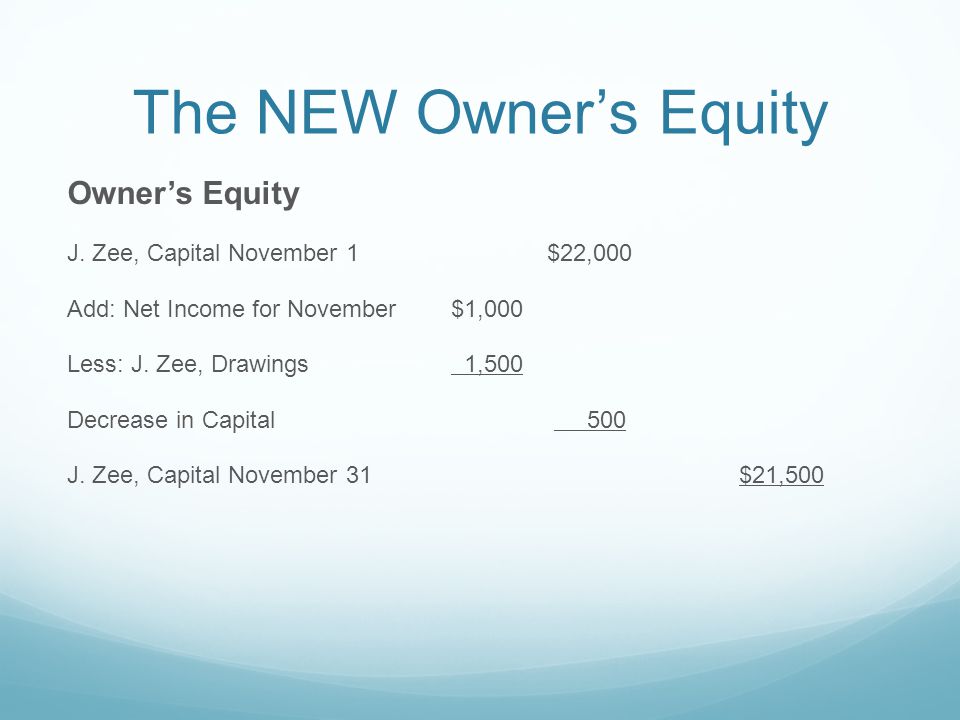 The NEW Owner’s Equity

Owner’s Equity

J. Zee, Capital November 1 $22,000

Add: Net Income for November $1,000

Less: J. Zee, Drawings 1,500

Decrease in Capital 500

J. Zee, Capital November 31 $21,500